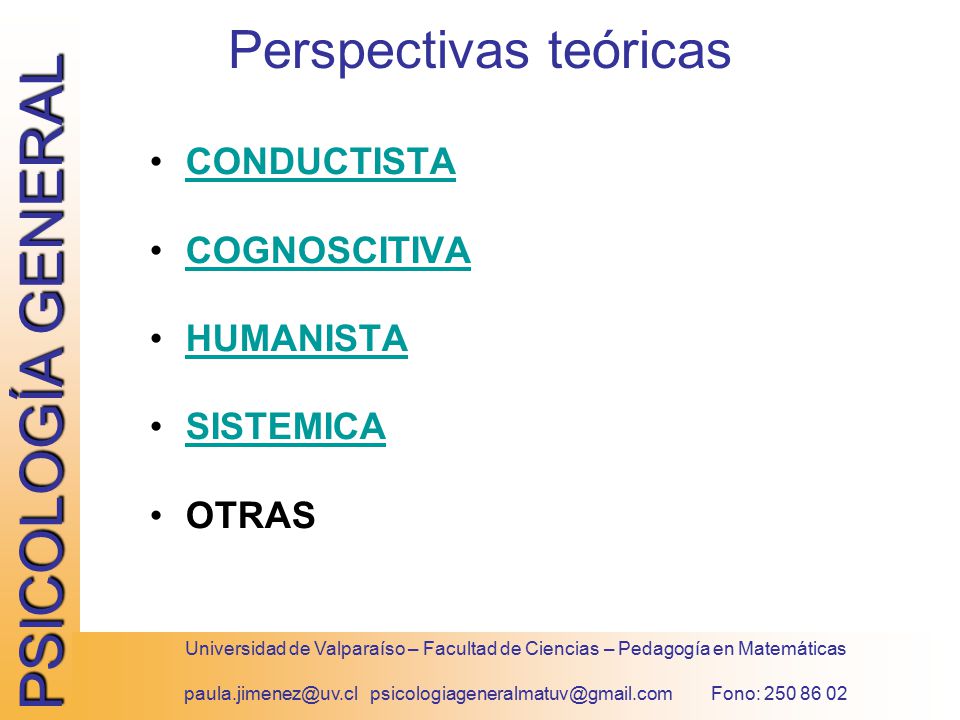 PSICOLOGÍA GENERAL

Perspectivas teóricas

• CONDUCTISTA
• COGNOSCITIVA
• HUMANISTA
• SISTEMICA
• OTRAS

Universidad de Valparaíso – Facultad de Ciencias – Pedagogía en Matemáticas

paula.jimenez@uv.cl psicologiageneralmatuv@gmail.com Fono: 250 86 02